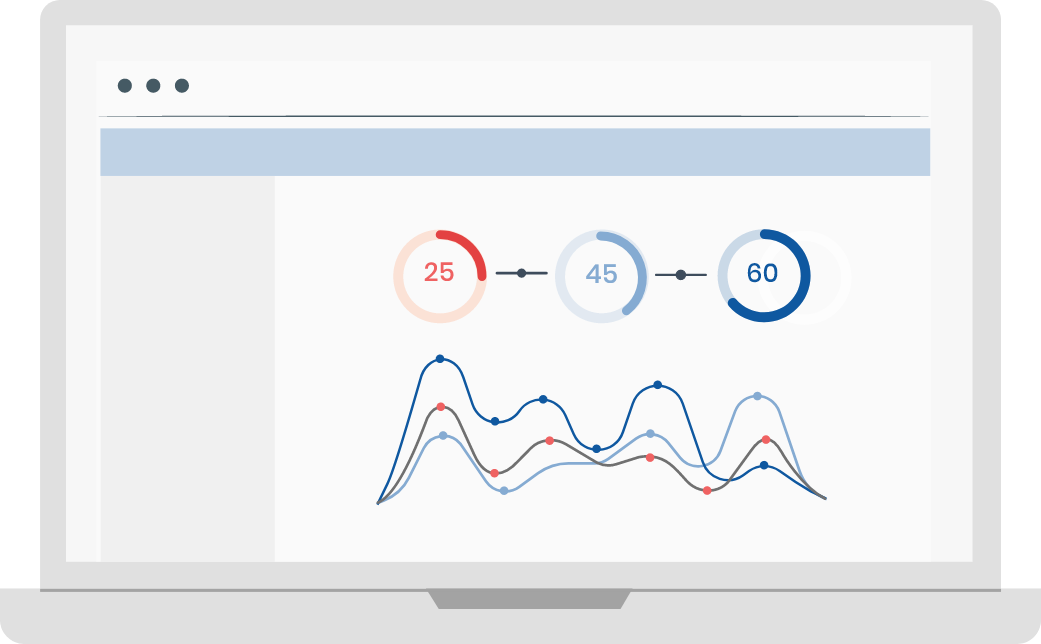 25
45
60